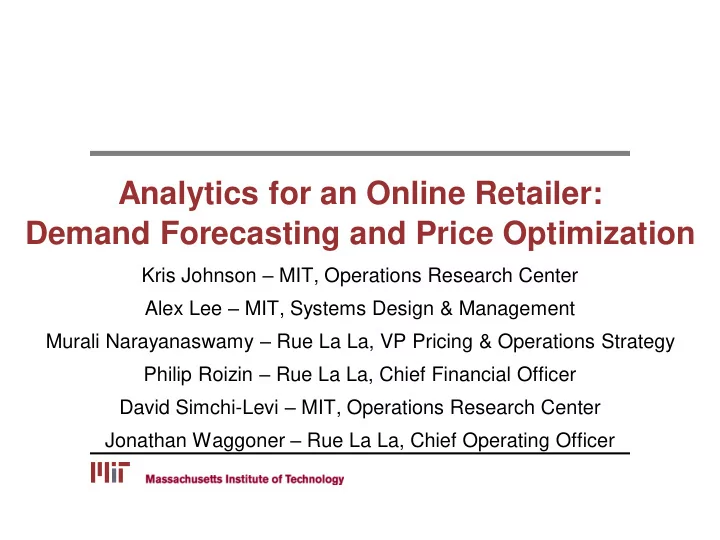 Analytics for an Online Retailer:
Demand Forecasting and Price Optimization

Kris Johnson – MIT, Operations Research Center
Alex Lee – MIT, Systems Design & Management
Murali Narayanaswamy – Rue La La, VP Pricing & Operations Strategy
Philip Roizin – Rue La La, Chief Financial Officer
David Simchi-Levi – MIT, Operations Research Center
Jonathan Waggoner – Rue La La, Chief Operating Officer

MIT Massachusetts Institute of Technology